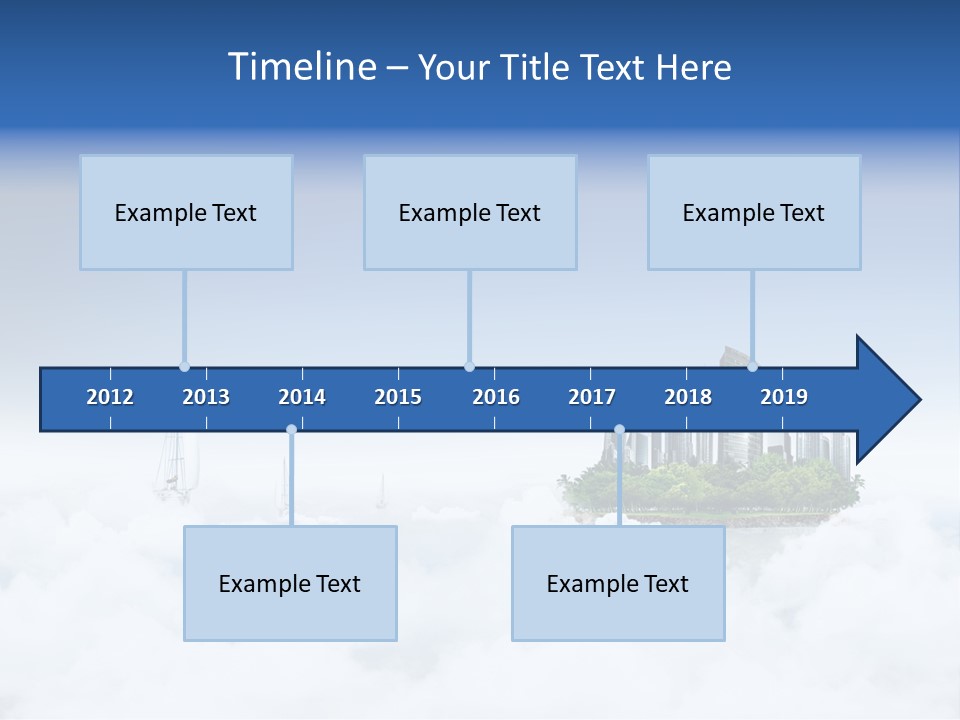 Timeline – Your Title Text Here

Example Text

Example Text

Example Text

2012 2013 2014 2015 2016 2017 2018 2019

Example Text

Example Text